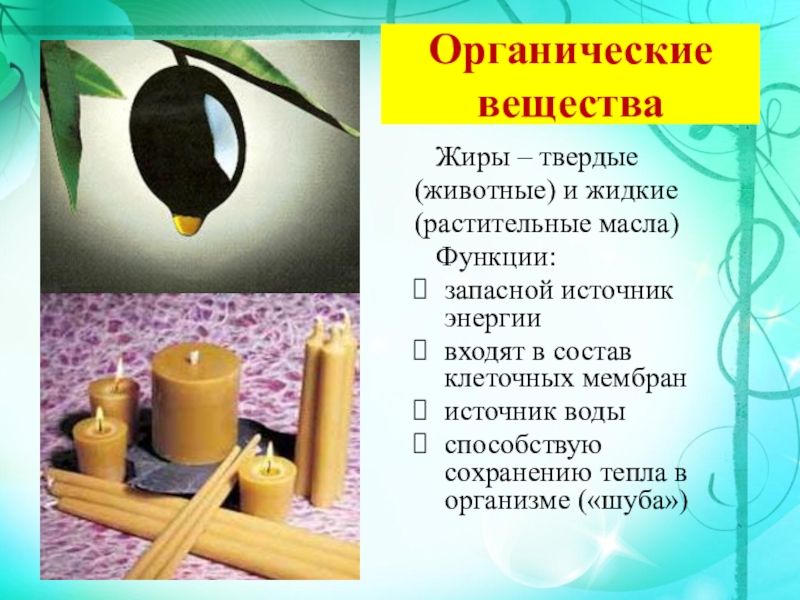 Органические вещества

Жиры – твердые (животные) и жидкие (растительные масла)

Функции:

- запасной источник энергии
- входят в состав клеточных мембран
- источник воды
- способствую сохранению тепла в организме («шуба»)